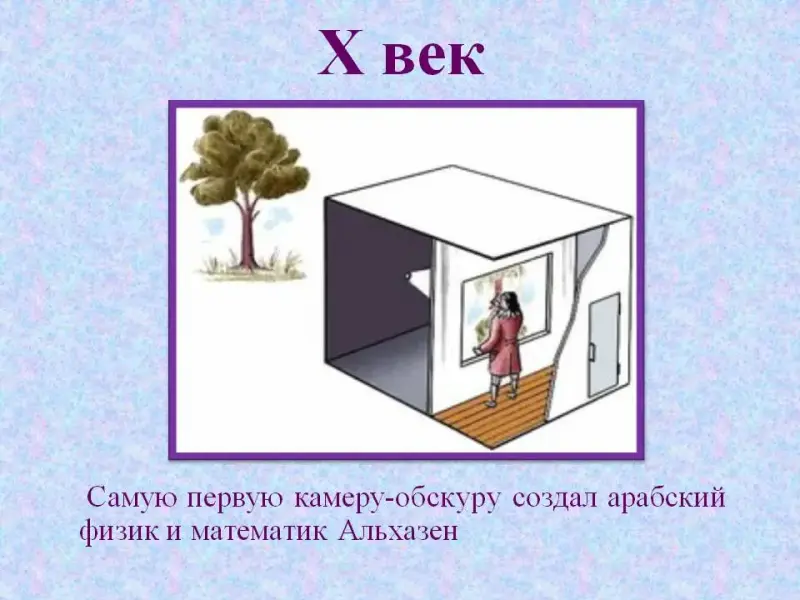 X век

Самую первую камеру-обскуру создал арабский физик и математик Альхазен